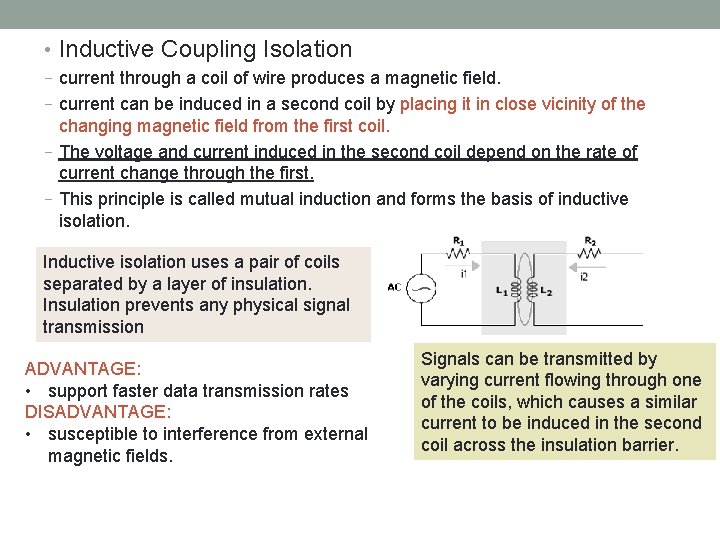 • Inductive Coupling Isolation

– current through a coil of wire produces a magnetic field.

– current can be induced in a second coil by placing it in close vicinity of the changing magnetic field from the first coil.

– The voltage and current induced in the second coil depend on the rate of current change through the first.

– This principle is called mutual induction and forms the basis of inductive isolation.

Inductive isolation uses a pair of coils separated by a layer of insulation. Insulation prevents any physical signal transmission

$R_1$ $R_2$ i1 i2 AC $L_1$ $L_2$

ADVANTAGE:
• support faster data transmission rates
DISADVANTAGE:
• susceptible to interference from external magnetic fields.

Signals can be transmitted by varying current flowing through one of the coils, which causes a similar current to be induced in the second coil across the insulation barrier.